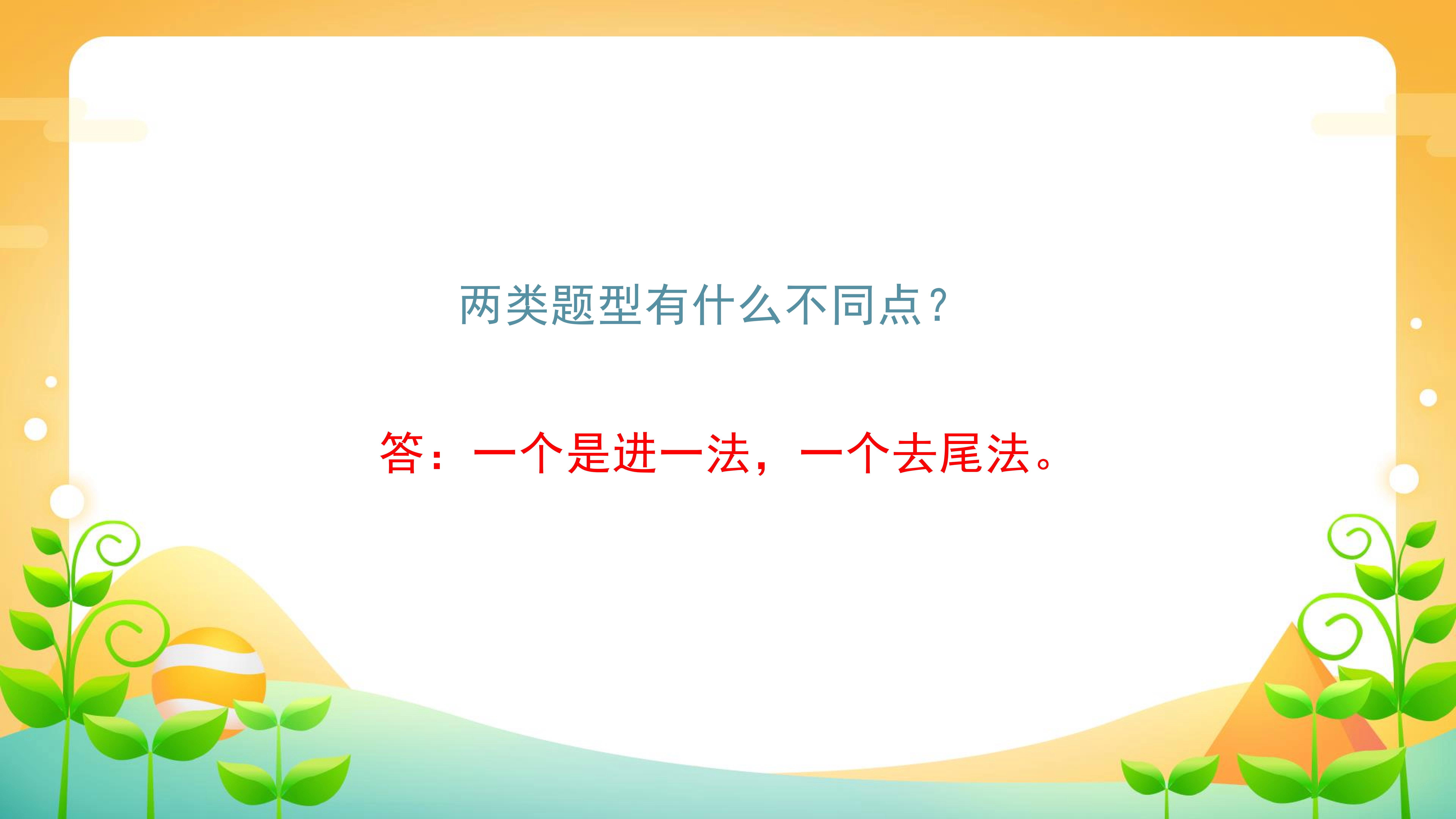 两类题型有什么不同点？

答：一个是进一法，一个去尾法。